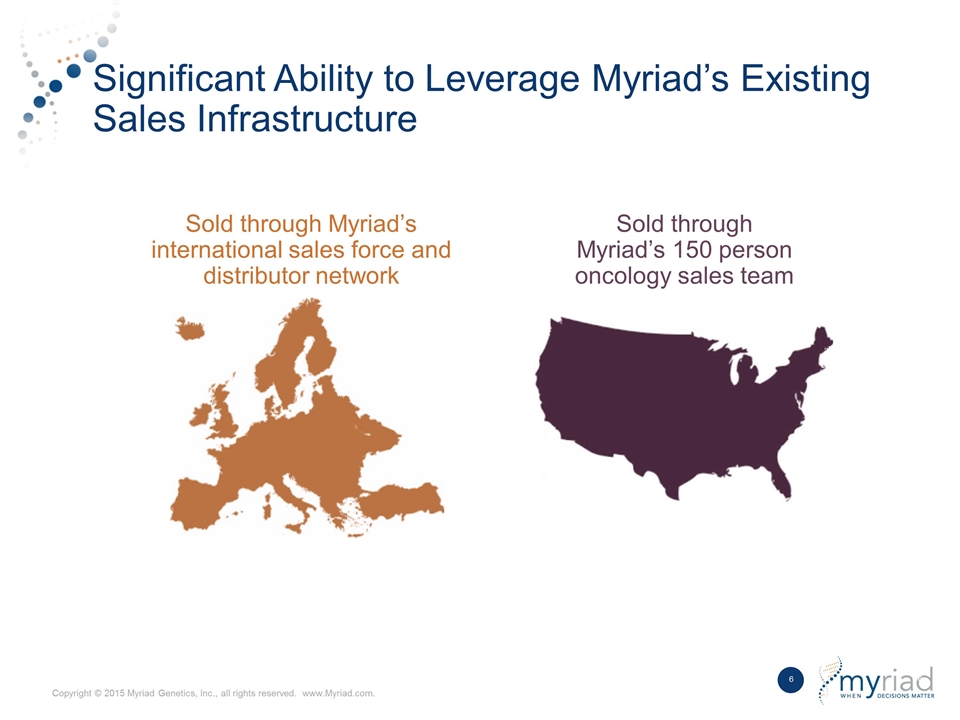 Significant Ability to Leverage Myriad's Existing Sales Infrastructure

Sold through Myriad's international sales force and distributor network

Sold through Myriad's 150 person oncology sales team

Copyright © 2015 Myriad Genetics, Inc., all rights reserved. www.Myriad.com.

6

myriad
WHEN DECISIONS MATTER